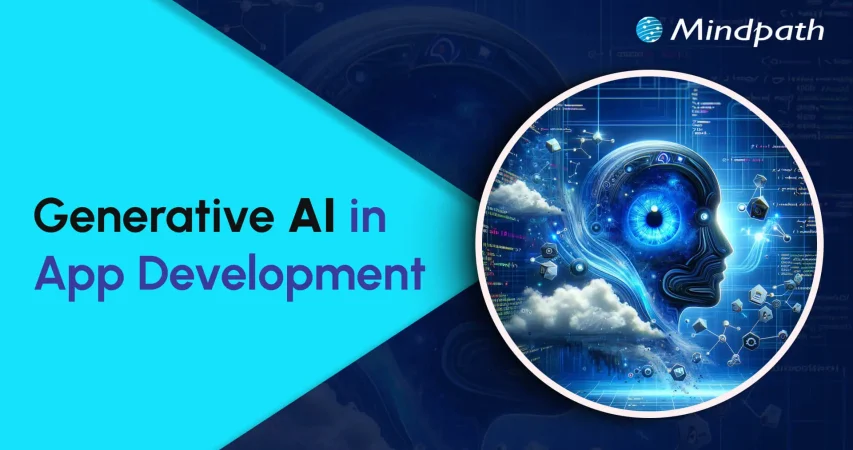 Mindpath

Generative AI in App Development